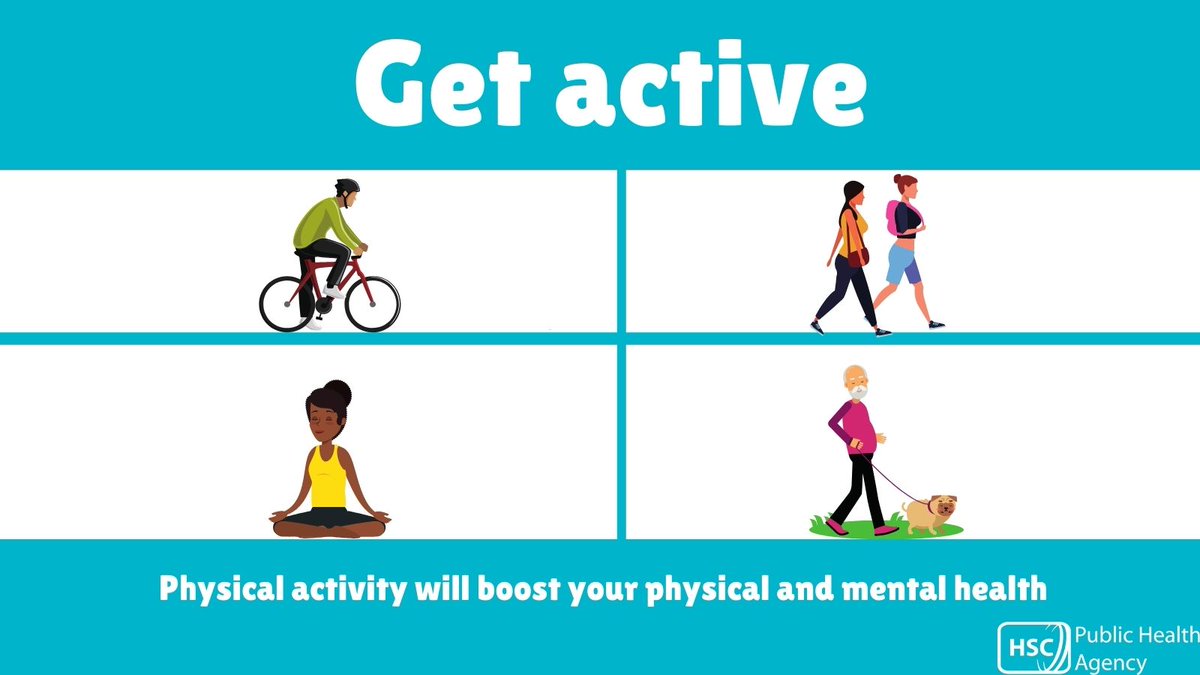 Get active

Physical activity will boost your physical and mental health

HSC Public Health Agency